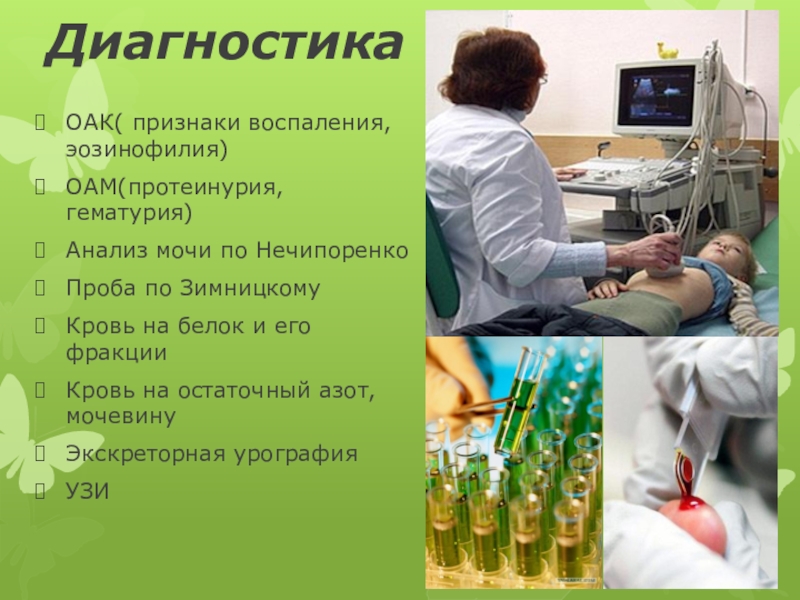 Диагностика

ОАК( признаки воспаления, эозинофилия)

ОАМ(протеинурия, гематурия)

Анализ мочи по Нечипоренко

Проба по Зимницкому

Кровь на белок и его фракции

Кровь на остаточный азот, мочевину

Экскреторная урография

УЗИ